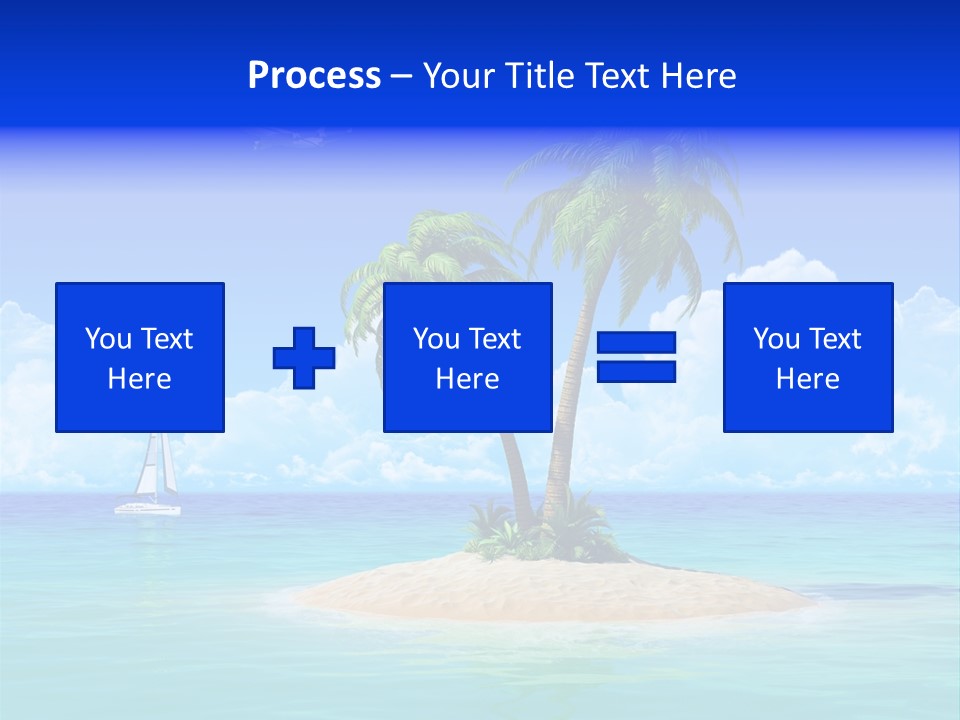 Process – Your Title Text Here

You Text Here

You Text Here

You Text Here